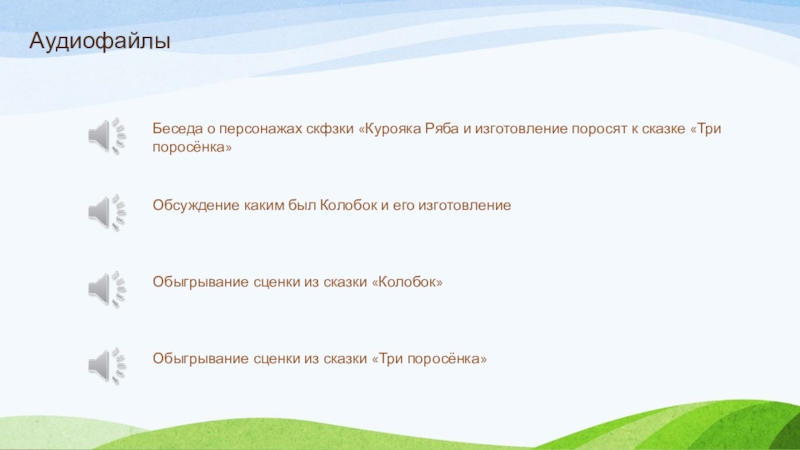 Аудиофайлы

Беседа о персонажах скфзки «Курояка Ряба и изготовление поросят к сказке «Три поросёнка»

Обсуждение каким был Колобок и его изготовление

Обыгрывание сценки из сказки «Колобок»

Обыгрывание сценки из сказки «Три поросёнка»